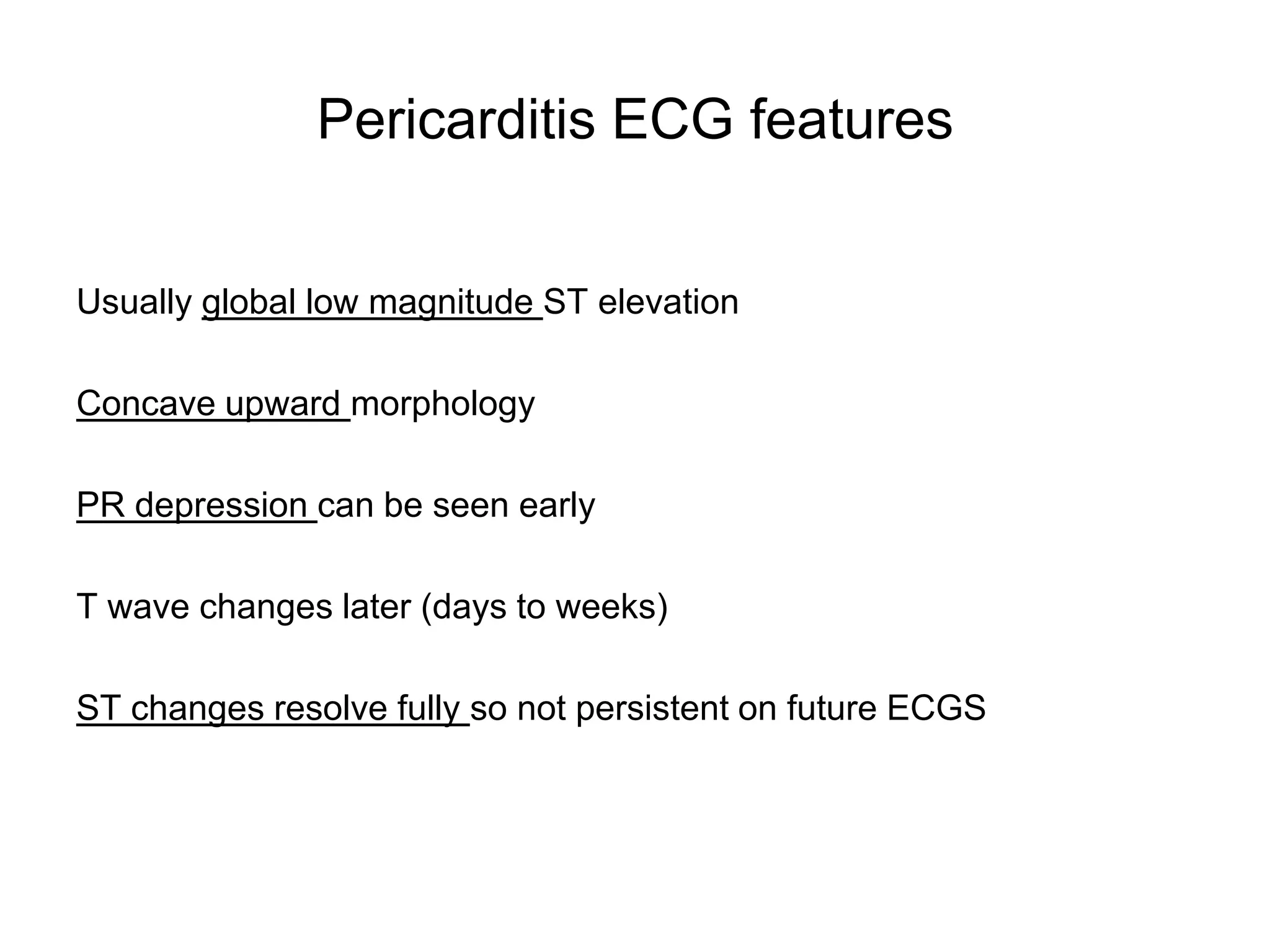 Pericarditis ECG features

Usually global low magnitude ST elevation

Concave upward morphology

PR depression can be seen early

T wave changes later (days to weeks)

ST changes resolve fully so not persistent on future ECGS